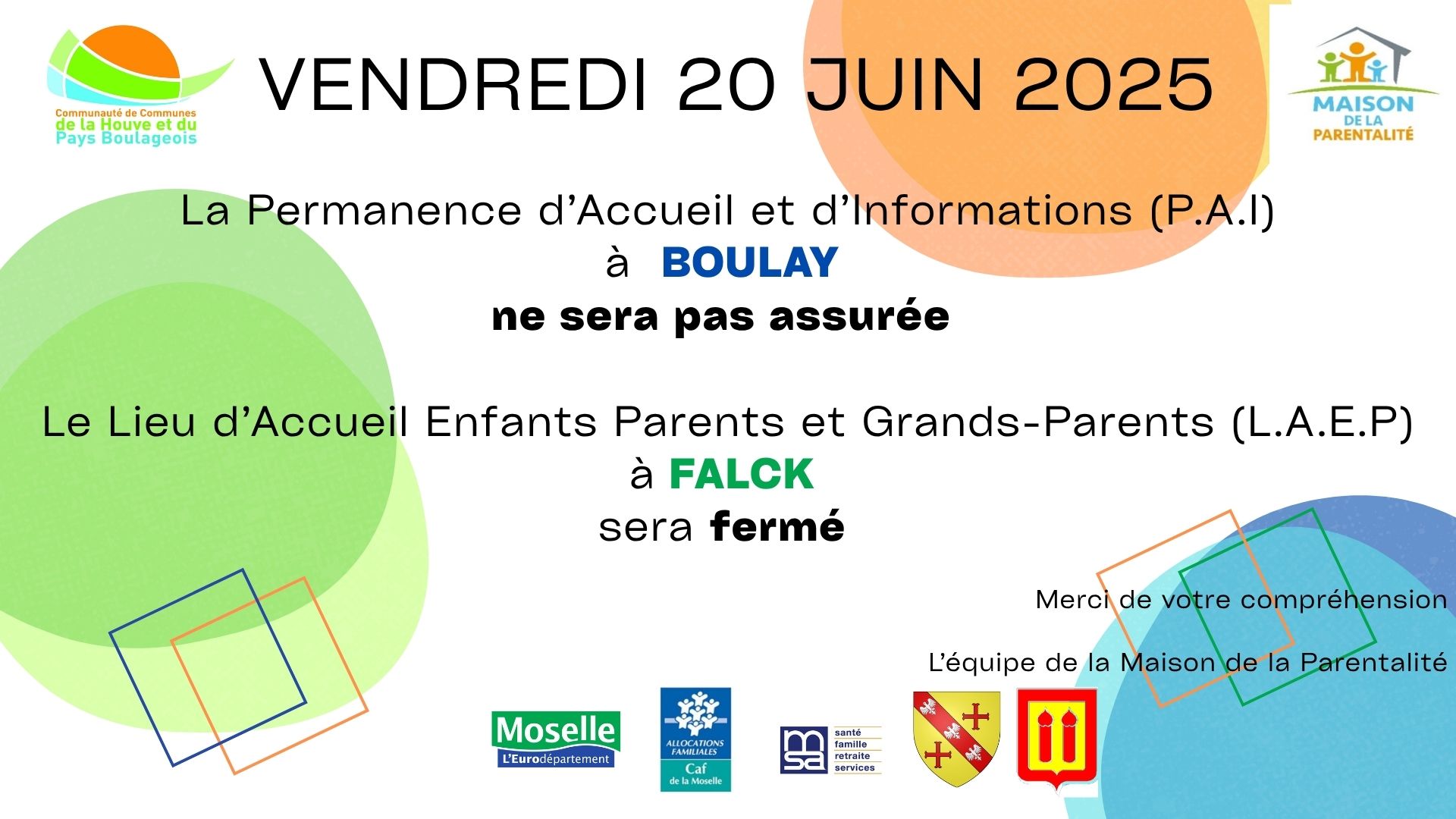 Communauté de Communes de la Houve et du Pays Boulageois

VENDREDI 20 JUIN 2025

MAISON DE LA PARENTALITÉ

La Permanence d'Accueil et d'Informations (P.A.I)
à BOULAY
ne sera pas assurée

Le Lieu d'Accueil Enfants Parents et Grands-Parents (L.A.E.P)
à FALCK
sera fermé

Merci de votre compréhension

L'équipe de la Maison de la Parentalité

Moselle L'Eurodépartement

ALLOCATIONS FAMILIALES Caf de la Moselle

msa santé famille retraite services